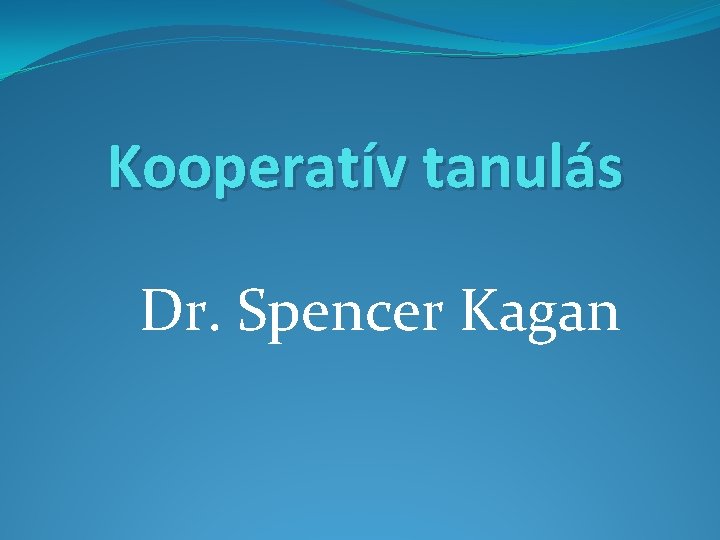 Kooperatív tanulás

Dr. Spencer Kagan